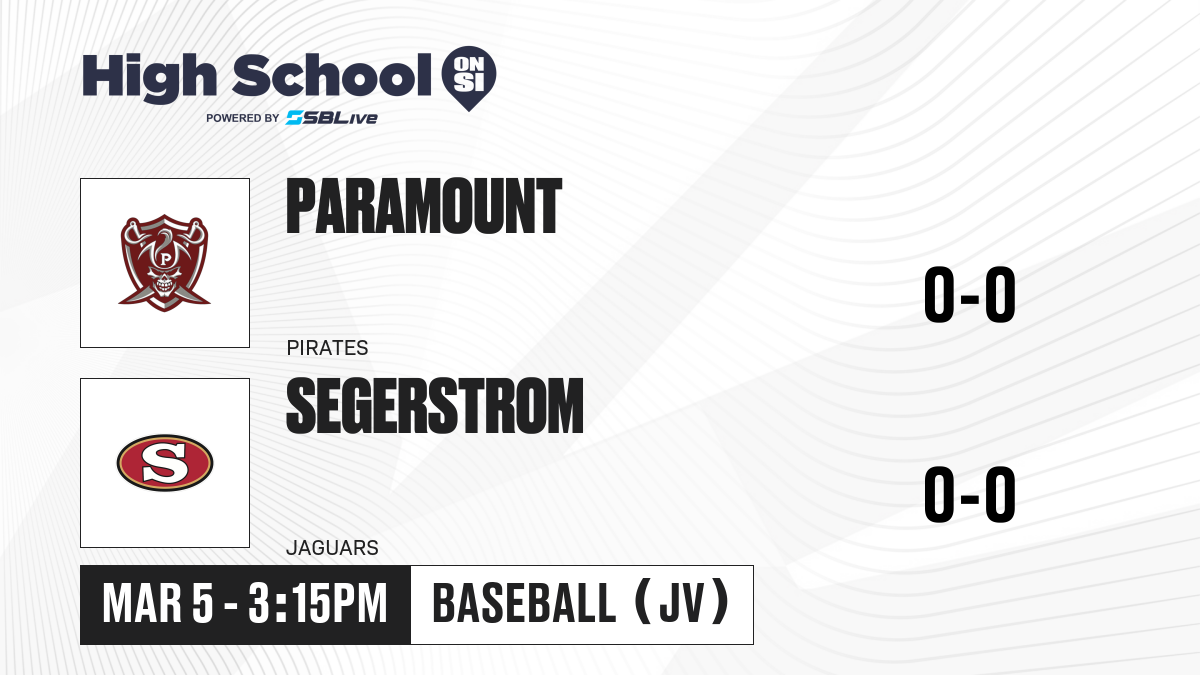 High School ON SI
POWERED BY SBLive

P

PARAMOUNT

0-0

PIRATES

S

SEGERSTROM

0-0

JAGUARS

MAR 5 - 3:15PM

BASEBALL (JV)